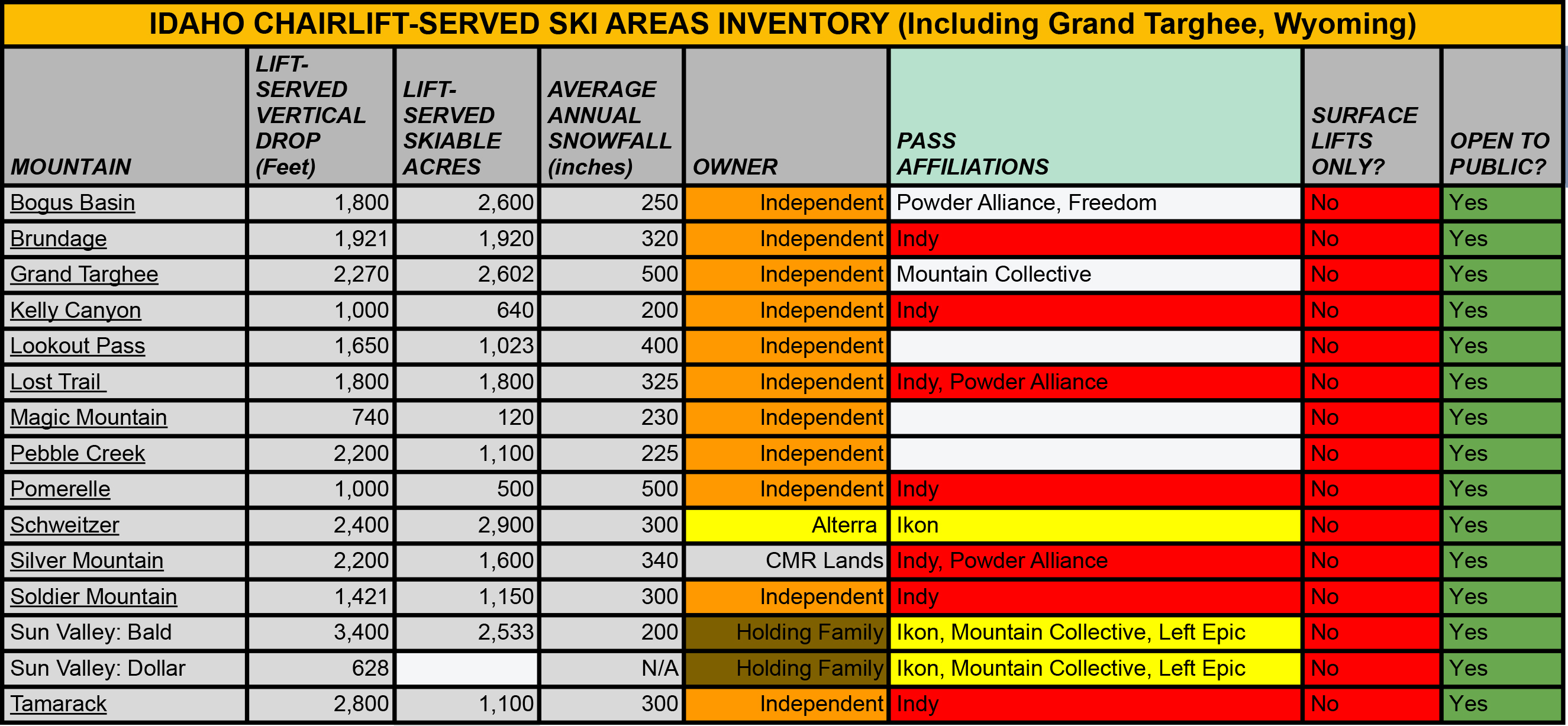 IDAHO CHAIRLIFT-SERVED SKI AREAS INVENTORY (Including Grand Targhee, Wyoming)

| MOUNTAIN | LIFT-SERVED VERTICAL DROP (Feet) | LIFT-SERVED SKIABLE ACRES | AVERAGE ANNUAL SNOWFALL (inches) | OWNER | PASS AFFILIATIONS | SURFACE LIFTS ONLY? | OPEN TO PUBLIC? |
|---|---|---|---|---|---|---|---|
| Bogus Basin | 1,800 | 2,600 | 250 | Independent | Powder Alliance, Freedom | No | Yes |
| Brundage | 1,921 | 1,920 | 320 | Independent | Indy | No | Yes |
| Grand Targhee | 2,270 | 2,602 | 500 | Independent | Mountain Collective | No | Yes |
| Kelly Canyon | 1,000 | 640 | 200 | Independent | Indy | No | Yes |
| Lookout Pass | 1,650 | 1,023 | 400 | Independent | | No | Yes |
| Lost Trail | 1,800 | 1,800 | 325 | Independent | Indy, Powder Alliance | No | Yes |
| Magic Mountain | 740 | 120 | 230 | Independent | | No | Yes |
| Pebble Creek | 2,200 | 1,100 | 225 | Independent | | No | Yes |
| Pomerelle | 1,000 | 500 | 500 | Independent | Indy | No | Yes |
| Schweitzer | 2,400 | 2,900 | 300 | Alterra | Ikon | No | Yes |
| Silver Mountain | 2,200 | 1,600 | 340 | CMR Lands | Indy, Powder Alliance | No | Yes |
| Soldier Mountain | 1,421 | 1,150 | 300 | Independent | Indy | No | Yes |
| Sun Valley: Bald | 3,400 | 2,533 | 200 | Holding Family | Ikon, Mountain Collective, Left Epic | No | Yes |
| Sun Valley: Dollar | 628 | | N/A | Holding Family | Ikon, Mountain Collective, Left Epic | No | Yes |
| Tamarack | 2,800 | 1,100 | 300 | Independent | Indy | No | Yes |